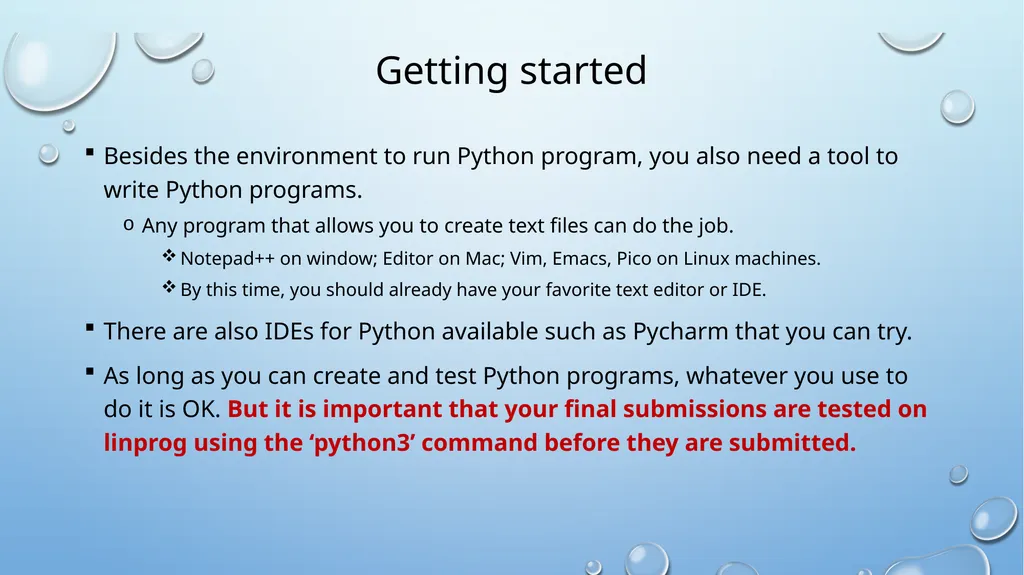 Getting started

▪ Besides the environment to run Python program, you also need a tool to write Python programs.

o Any program that allows you to create text files can do the job.

❖ Notepad++ on window; Editor on Mac; Vim, Emacs, Pico on Linux machines.

❖ By this time, you should already have your favorite text editor or IDE.

▪ There are also IDEs for Python available such as Pycharm that you can try.

▪ As long as you can create and test Python programs, whatever you use to do it is OK. But it is important that your final submissions are tested on linprog using the ‘python3’ command before they are submitted.